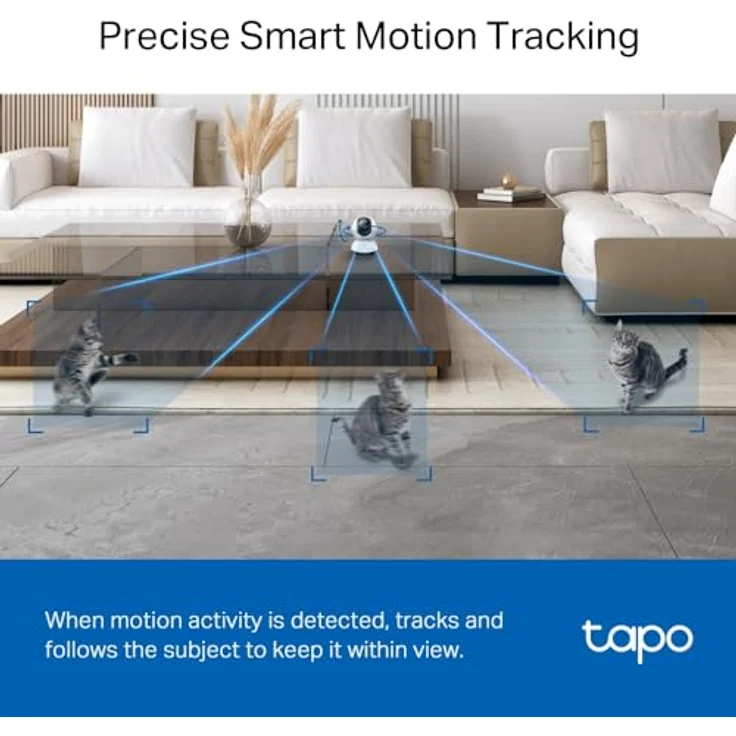 Precise Smart Motion Tracking

When motion activity is detected, tracks and follows the subject to keep it within view.

tapo